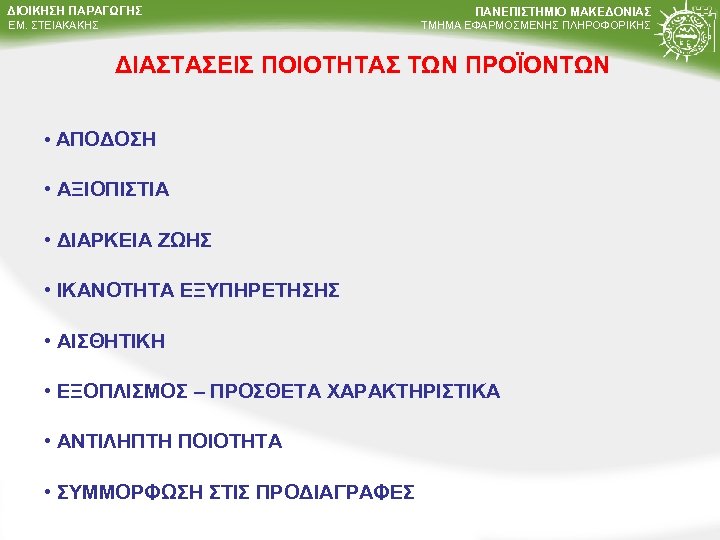 ΔΙΟΙΚΗΣΗ ΠΑΡΑΓΩΓΗΣ
ΕΜ. ΣΤΕΙΑΚΑΚΗΣ

ΠΑΝΕΠΙΣΤΗΜΙΟ ΜΑΚΕΔΟΝΙΑΣ
ΤΜΗΜΑ ΕΦΑΡΜΟΣΜΕΝΗΣ ΠΛΗΡΟΦΟΡΙΚΗΣ

ΔΙΑΣΤΑΣΕΙΣ ΠΟΙΟΤΗΤΑΣ ΤΩΝ ΠΡΟΪΟΝΤΩΝ

• ΑΠΟΔΟΣΗ

• ΑΞΙΟΠΙΣΤΙΑ

• ΔΙΑΡΚΕΙΑ ΖΩΗΣ

• ΙΚΑΝΟΤΗΤΑ ΕΞΥΠΗΡΕΤΗΣΗΣ

• ΑΙΣΘΗΤΙΚΗ

• ΕΞΟΠΛΙΣΜΟΣ – ΠΡΟΣΘΕΤΑ ΧΑΡΑΚΤΗΡΙΣΤΙΚΑ

• ΑΝΤΙΛΗΠΤΗ ΠΟΙΟΤΗΤΑ

• ΣΥΜΜΟΡΦΩΣΗ ΣΤΙΣ ΠΡΟΔΙΑΓΡΑΦΕΣ